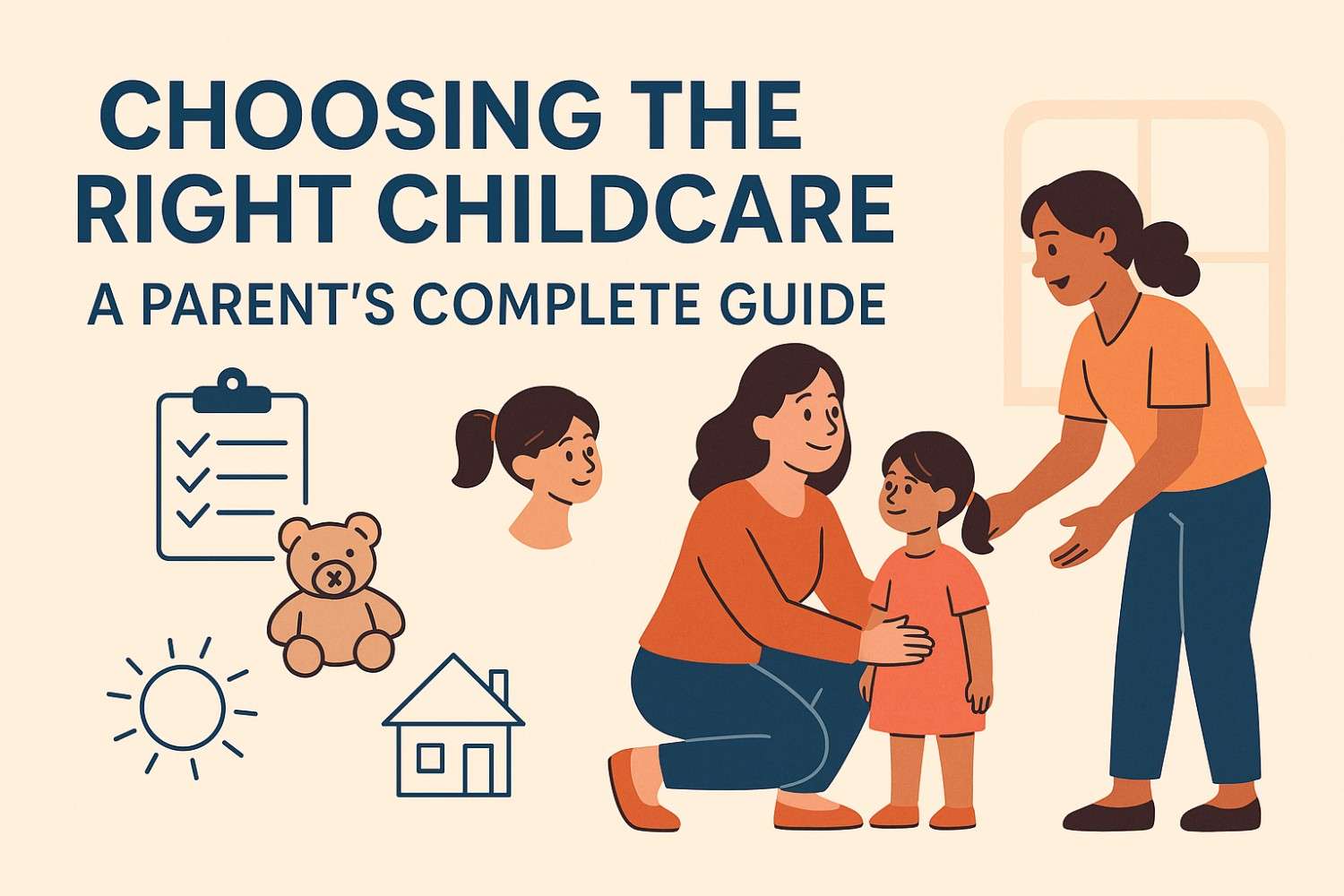 CHOOSING THE RIGHT CHILDCARE

A PARENT'S COMPLETE GUIDE